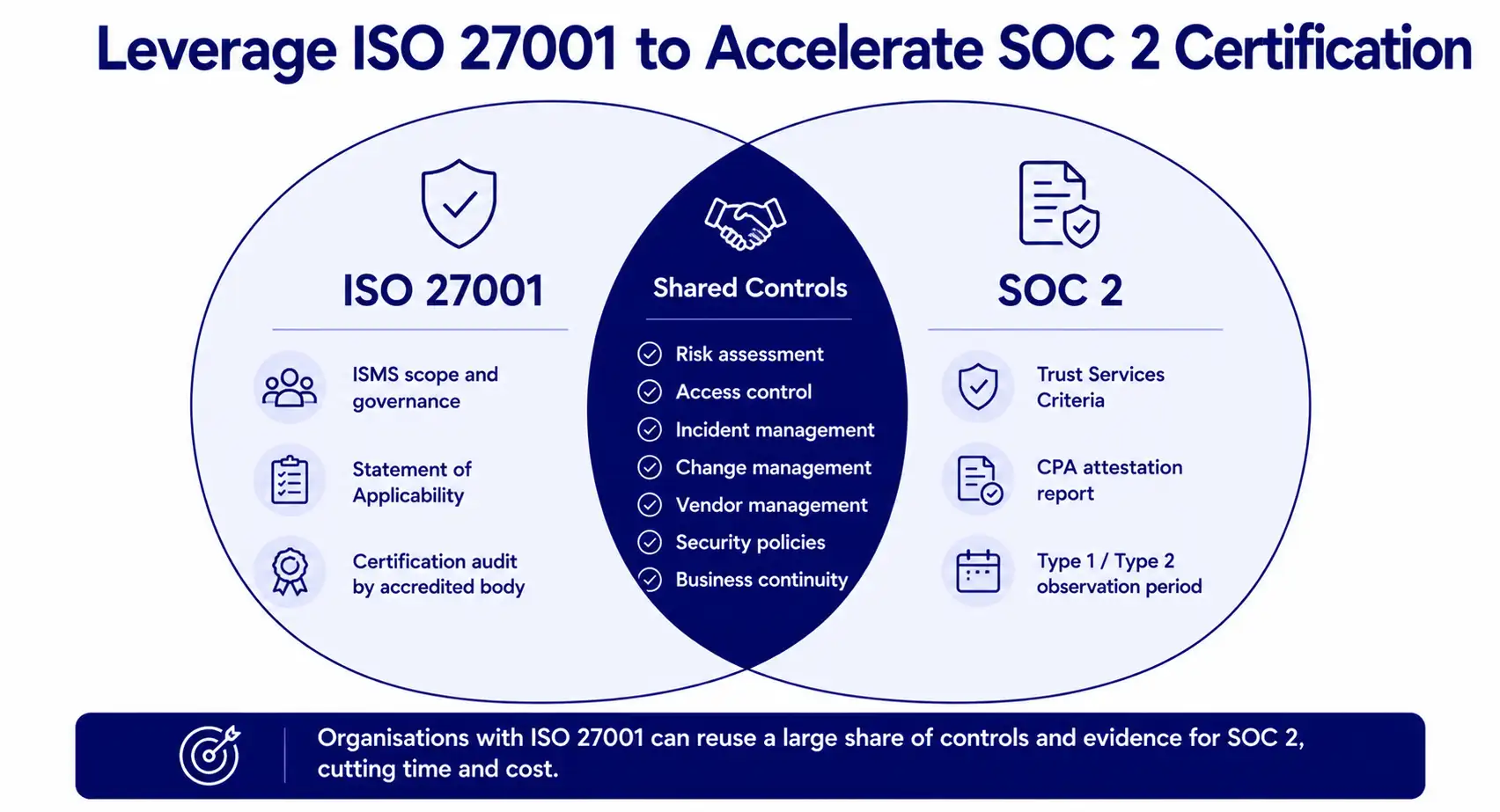 Leverage ISO 27001 to Accelerate SOC 2 Certification

ISO 27001

ISMS scope and governance

Statement of Applicability

Certification audit by accredited body

Shared Controls

Risk assessment

Access control

Incident management

Change management

Vendor management

Security policies

Business continuity

SOC 2

Trust Services Criteria

CPA attestation report

Type 1 / Type 2 observation period

Organisations with ISO 27001 can reuse a large share of controls and evidence for SOC 2, cutting time and cost.